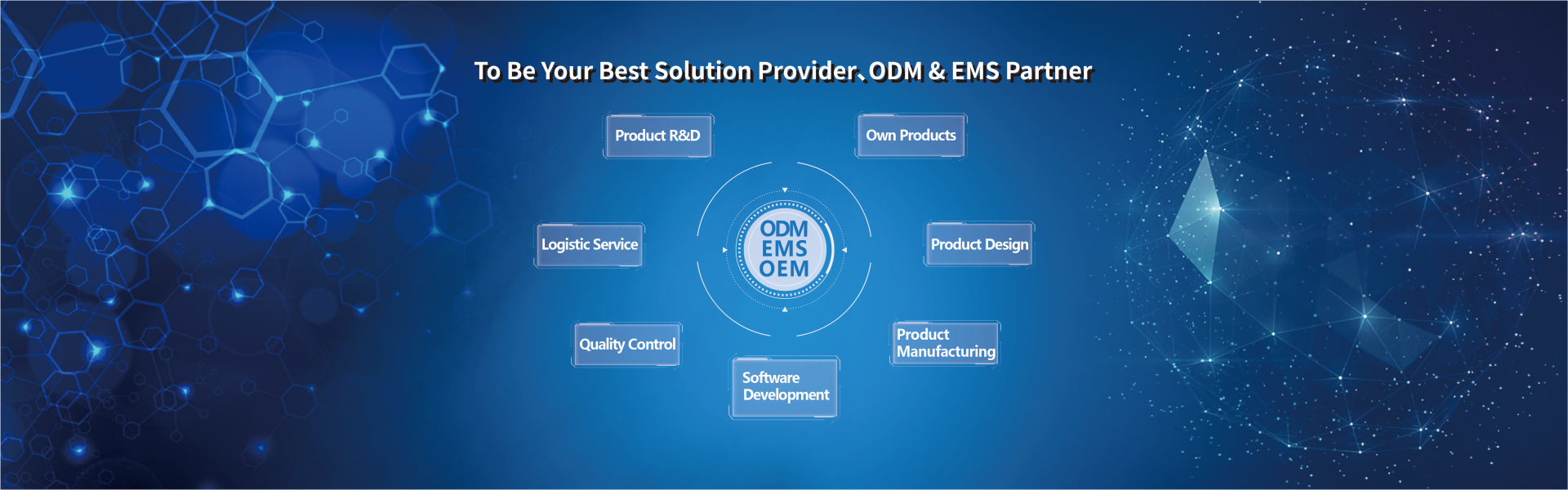 To Be Your Best Solution Provider、ODM & EMS Partner

Product R&D

Own Products

Logistic Service

ODM
EMS
OEM

Product Design

Quality Control

Product Manufacturing

Software Development